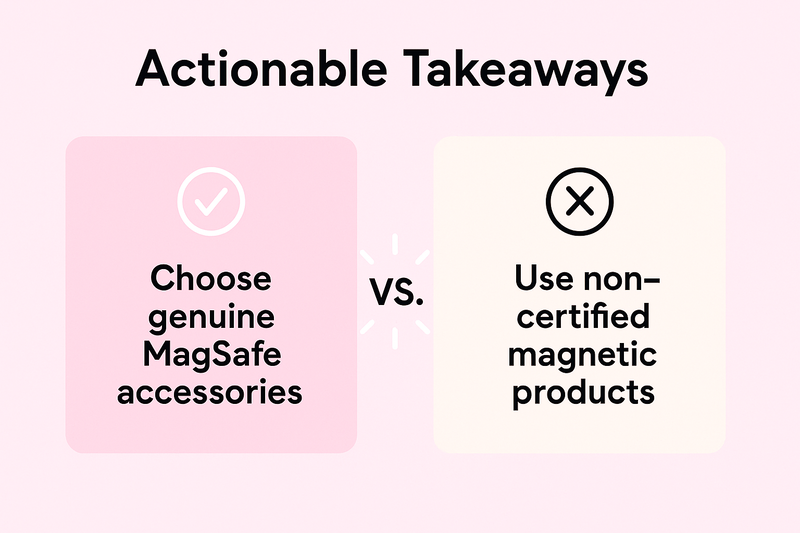 Actionable Takeaways

Choose genuine MagSafe accessories

VS.

Use non-certified magnetic products